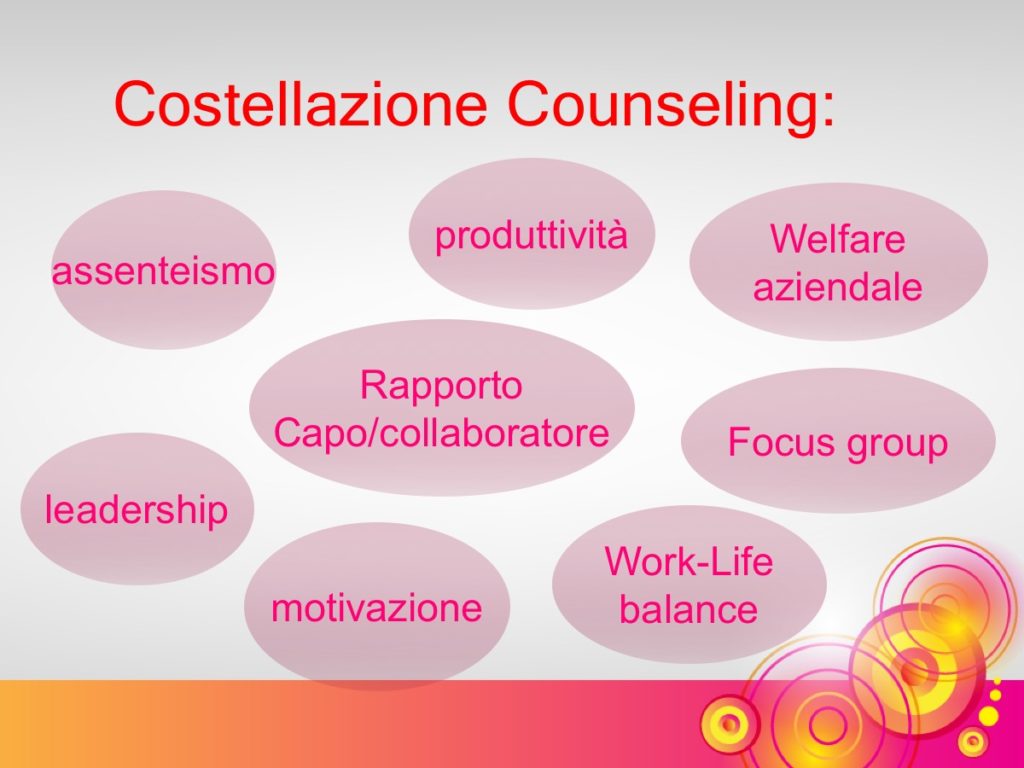 Costellazione Counseling:

assenteismo

produttività

Welfare aziendale

Rapporto Capo/collaboratore

Focus group

leadership

motivazione

Work-Life balance